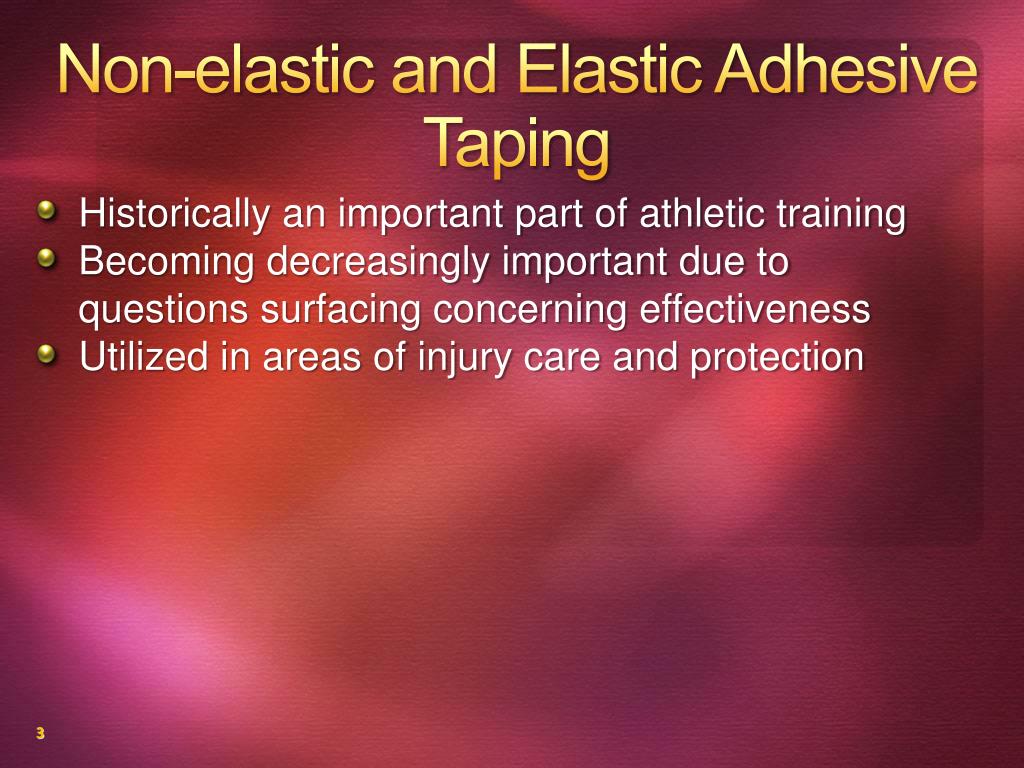 Non-elastic and Elastic Adhesive Taping

Historically an important part of athletic training
Becoming decreasingly important due to questions surfacing concerning effectiveness
Utilized in areas of injury care and protection

3